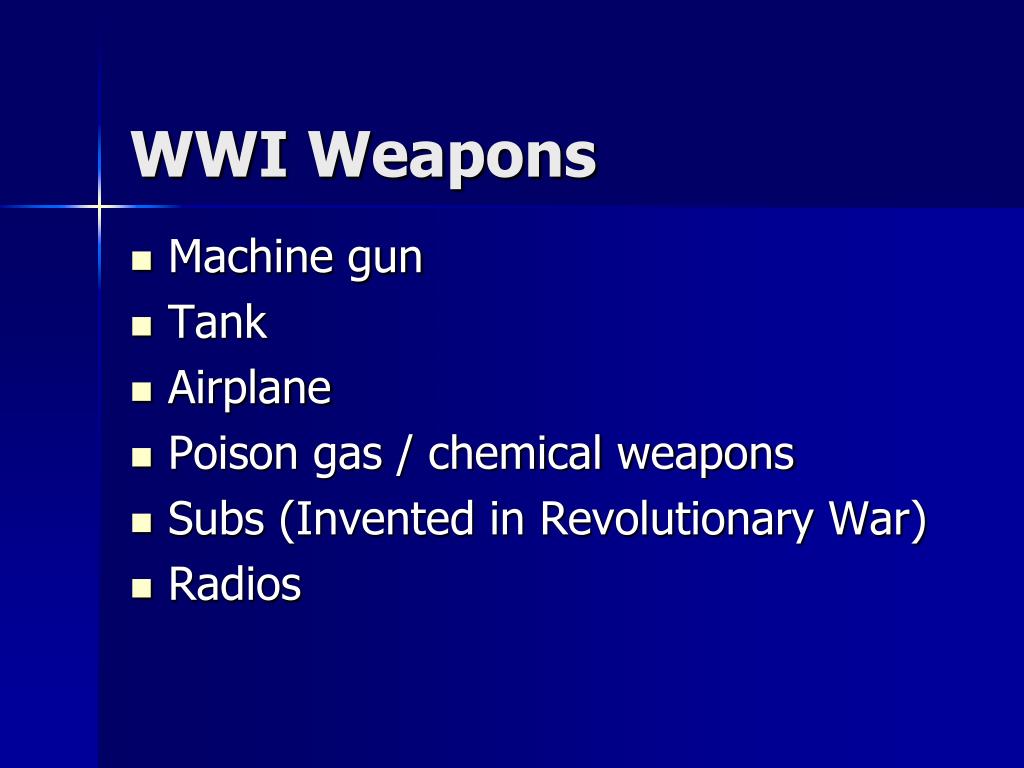 WWI Weapons

- Machine gun
- Tank
- Airplane
- Poison gas / chemical weapons
- Subs (Invented in Revolutionary War)
- Radios